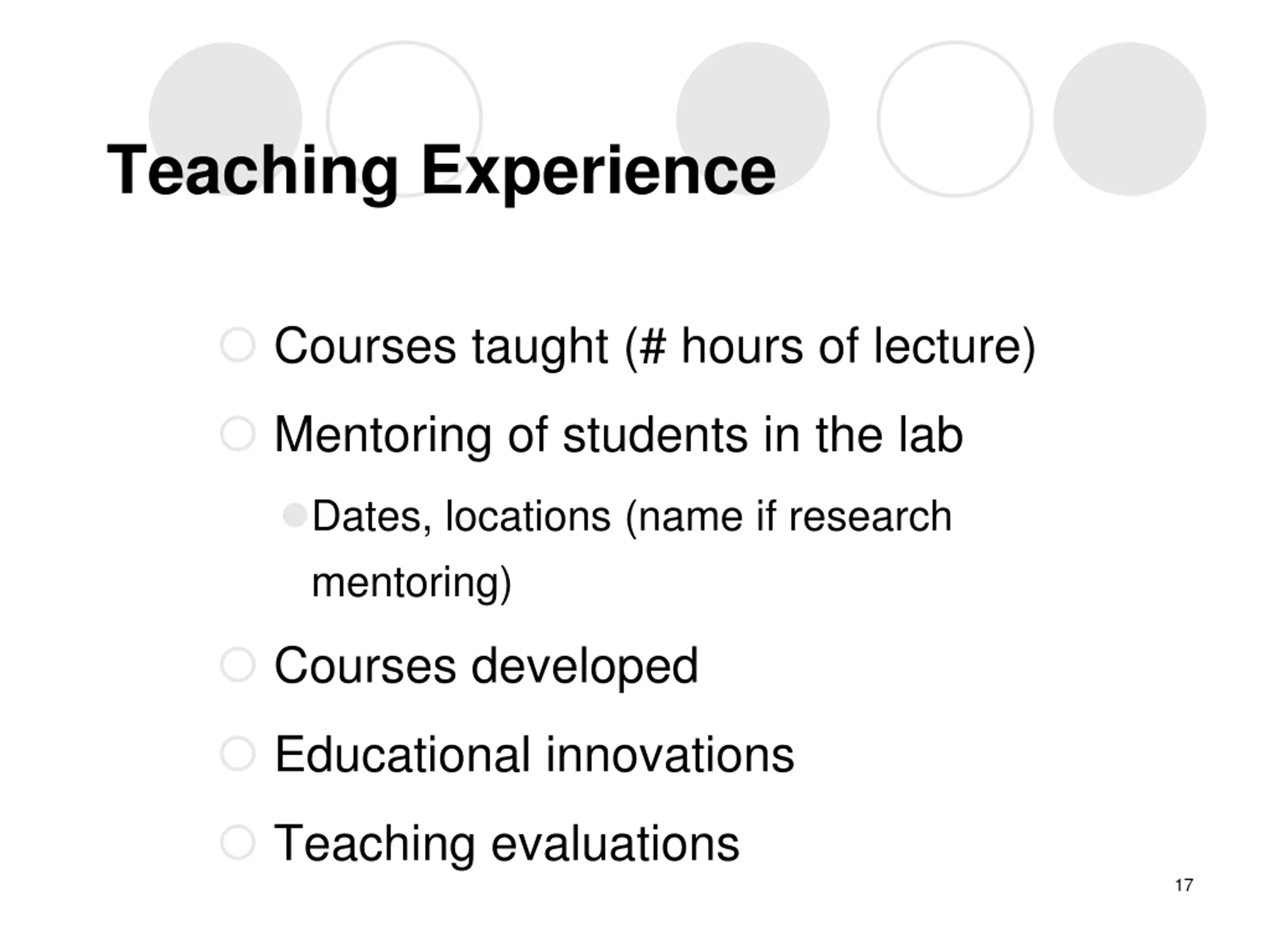 Teaching Experience

Courses taught (# hours of lecture)

Mentoring of students in the lab

Dates, locations (name if research mentoring)

Courses developed

Educational innovations

Teaching evaluations

17